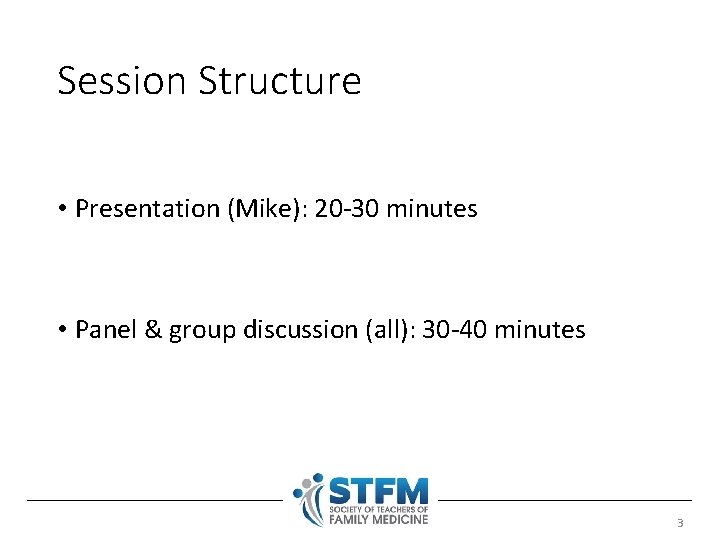 Session Structure

• Presentation (Mike): 20-30 minutes

• Panel & group discussion (all): 30-40 minutes

STFM
SOCIETY OF TEACHERS OF
FAMILY MEDICINE

3